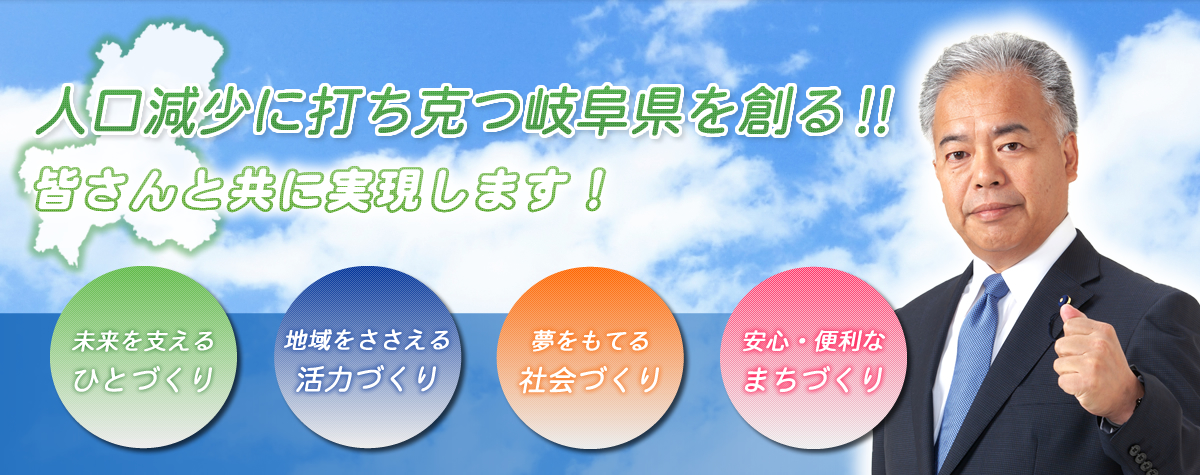 人口減少に打ち克つ岐阜県を創る!!
皆さんと共に実現します！

未来を支える
ひとづくり

地域をささえる
活力づくり

夢をもてる
社会づくり

安心・便利な
まちづくり